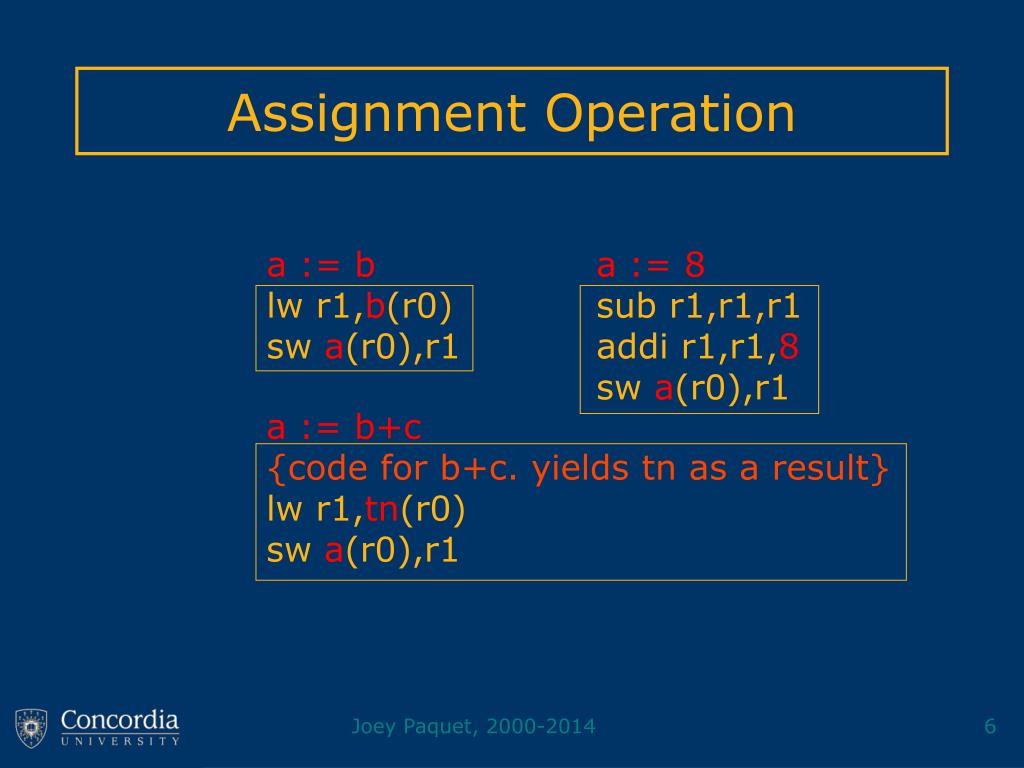 Assignment Operation

a := b
lw r1,b(r0)
sw a(r0),r1

a := 8
sub r1,r1,r1
addi r1,r1,8
sw a(r0),r1

a := b+c
{code for b+c. yields tn as a result}
lw r1,tn(r0)
sw a(r0),r1

Concordia
UNIVERSITY

Joey Paquet, 2000-2014

6